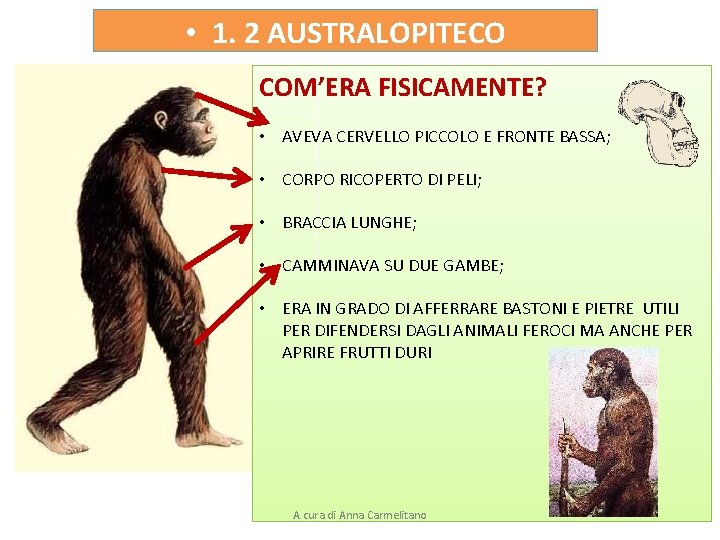 • 1. 2 AUSTRALOPITECO

COM'ERA FISICAMENTE?

• AVEVA CERVELLO PICCOLO E FRONTE BASSA;

• CORPO RICOPERTO DI PELI;

• BRACCIA LUNGHE;

• CAMMINAVA SU DUE GAMBE;

• ERA IN GRADO DI AFFERRARE BASTONI E PIETRE UTILI PER DIFENDERSI DAGLI ANIMALI FEROCI MA ANCHE PER APRIRE FRUTTI DURI

A cura di Anna Carmelitano